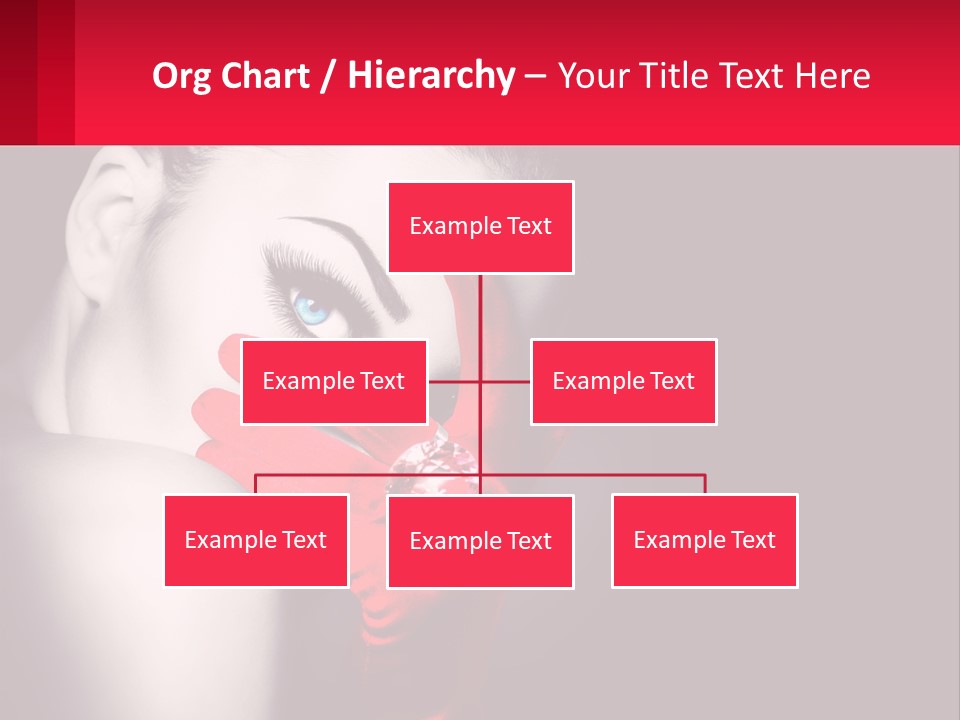 Org Chart / Hierarchy – Your Title Text Here

Example Text

Example Text

Example Text

Example Text

Example Text

Example Text